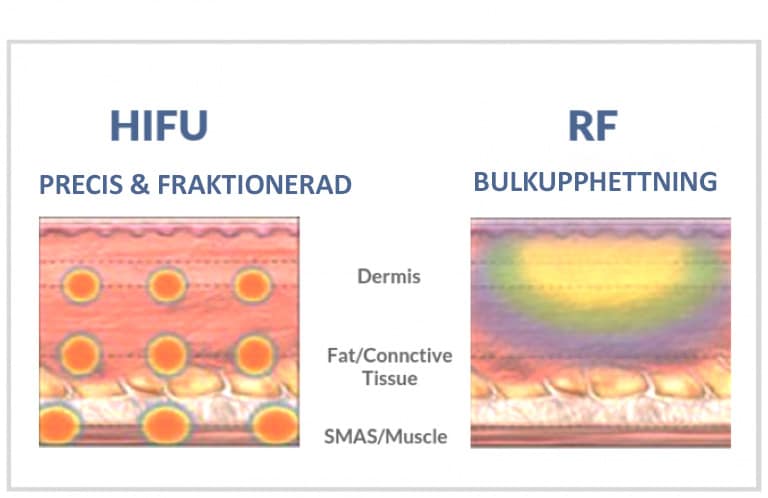 HIFU

PRECIS & FRAKTIONERAD

RF

BULKUPPHETTNING

Dermis

Fat/Connctive Tissue

SMAS/Muscle